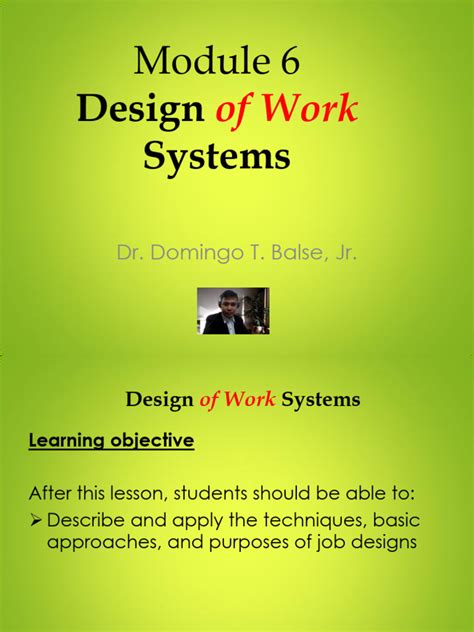 Module 6
Design of Work Systems

Dr. Domingo T. Balse, Jr.

Design of Work Systems

Learning objective

After this lesson, students should be able to:
➢ Describe and apply the techniques, basic approaches, and purposes of job designs